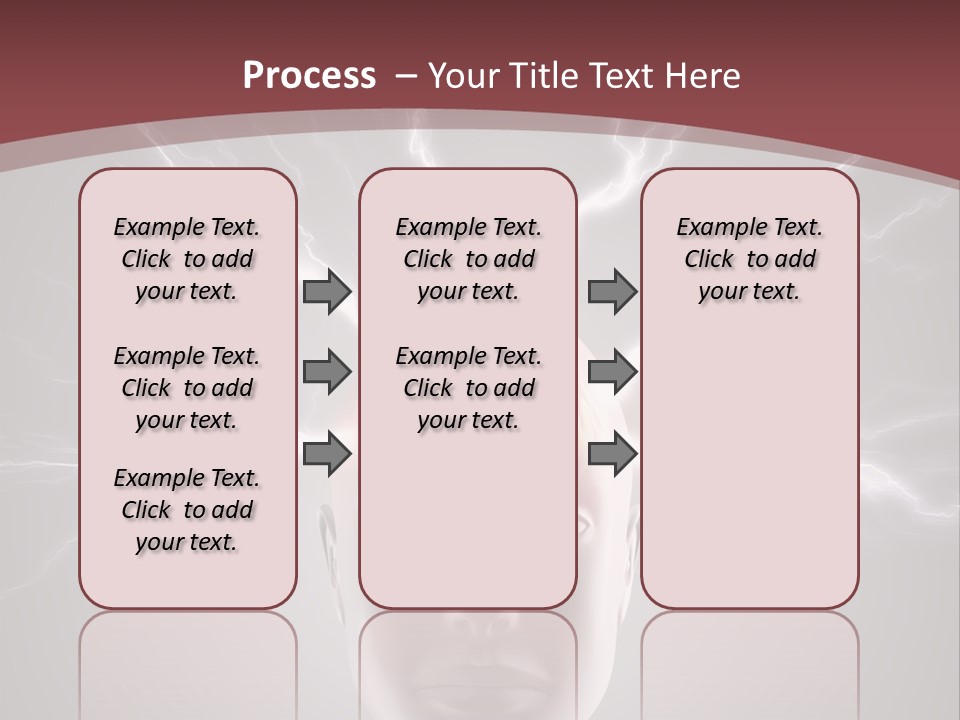 Process – Your Title Text Here

Example Text. Click to add your text.

Example Text. Click to add your text.

Example Text. Click to add your text.

Example Text. Click to add your text.

Example Text. Click to add your text.

Example Text. Click to add your text.